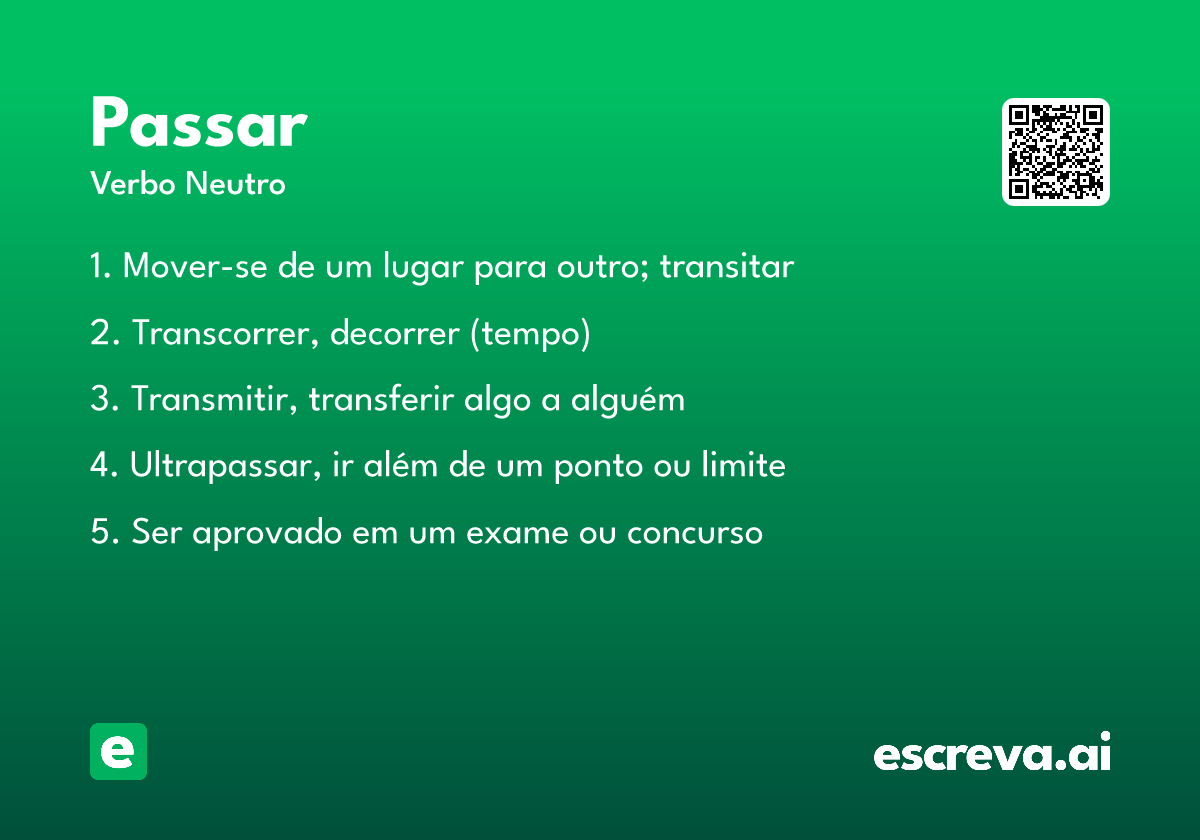 Passar
Verbo Neutro

1. Mover-se de um lugar para outro; transitar

2. Transcorrer, decorrer (tempo)

3. Transmitir, transferir algo a alguém

4. Ultrapassar, ir além de um ponto ou limite

5. Ser aprovado em um exame ou concurso

e

escreva.ai